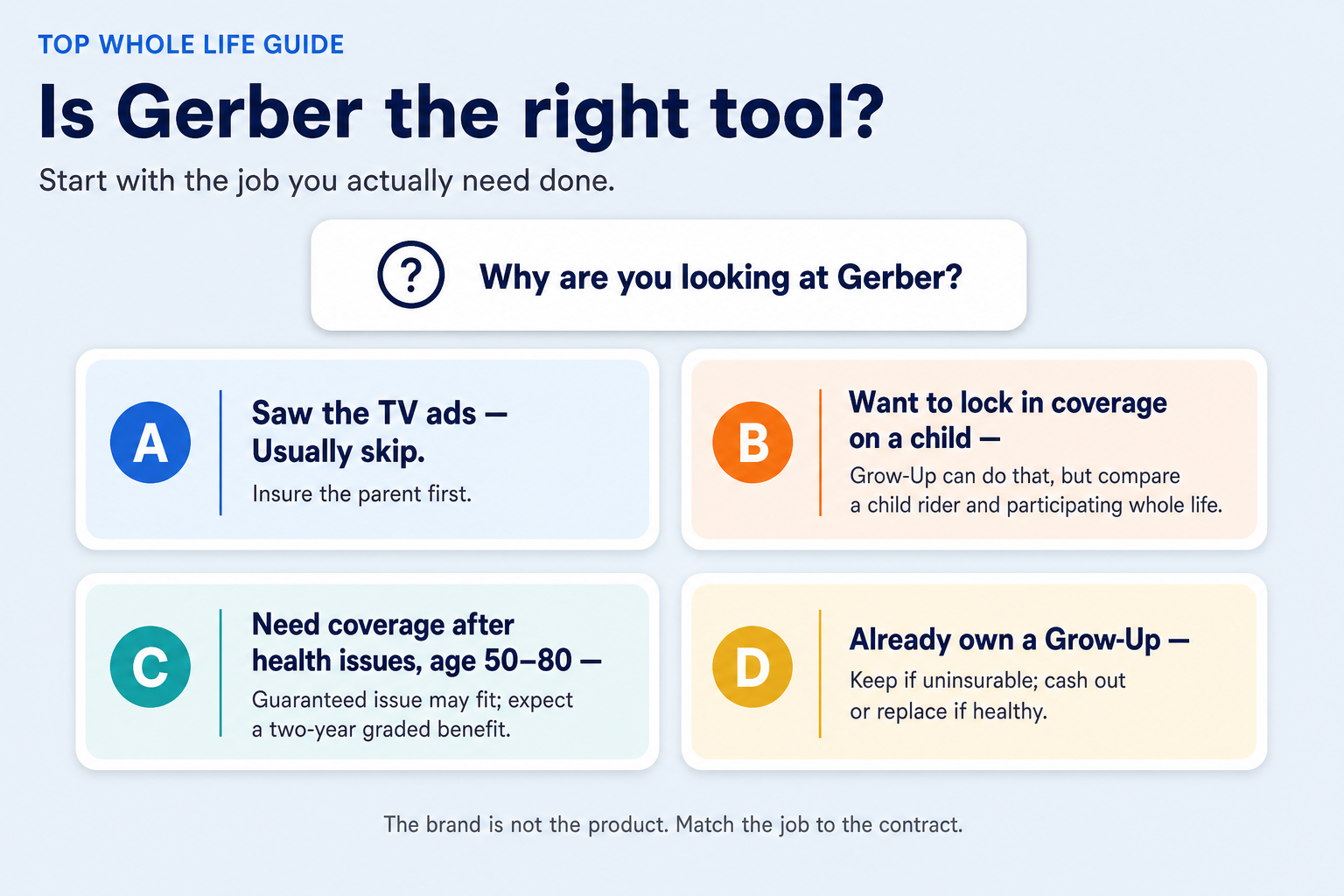 TOP WHOLE LIFE GUIDE

Is Gerber the right tool?

Start with the job you actually need done.

?

Why are you looking at Gerber?

A

Saw the TV ads — Usually skip.

Insure the parent first.

B

Want to lock in coverage on a child —

Grow-Up can do that, but compare a child rider and participating whole life.

C

Need coverage after health issues, age 50–80 —

Guaranteed issue may fit; expect a two-year graded benefit.

D

Already own a Grow-Up —

Keep if uninsurable; cash out or replace if healthy.

The brand is not the product. Match the job to the contract.